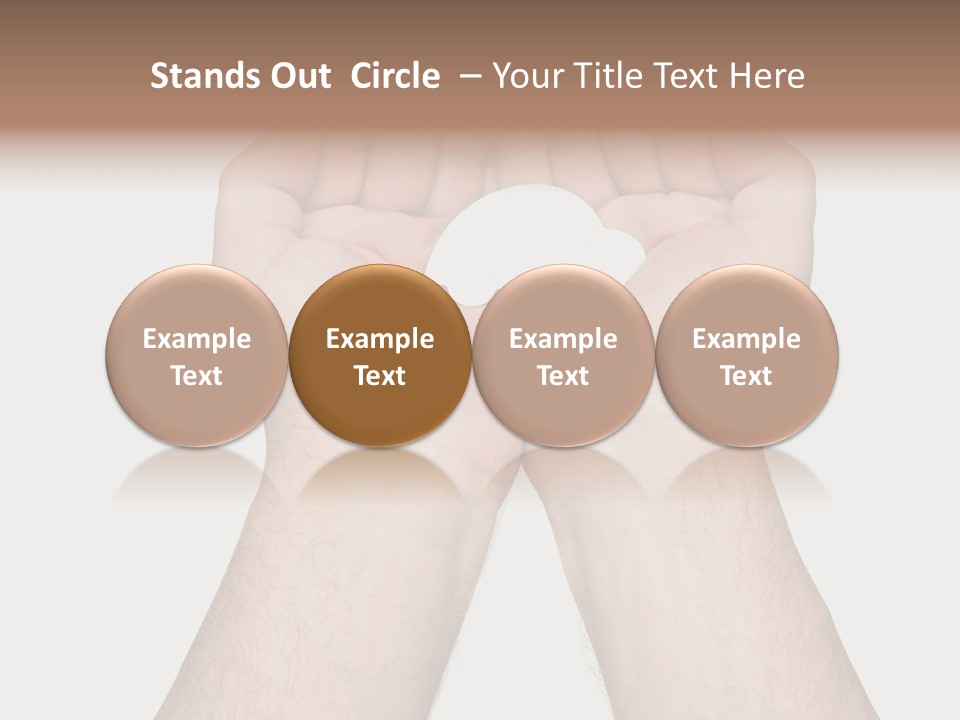 Stands Out Circle – Your Title Text Here

Example Text

Example Text

Example Text

Example Text